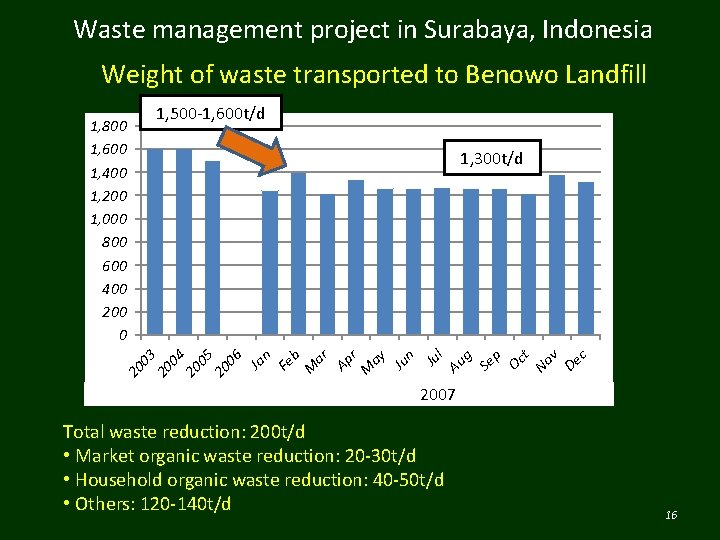 Waste management project in Surabaya, Indonesia

Weight of waste transported to Benowo Landfill

1,500-1,600t/d

1,300t/d

1,800
1,600
1,400
1,200
1,000
800
600
400
200
0

2003 2004 2005 2006 Jan Feb Mar Apr May Jun Jul Aug Sep Oct Nov Dec

2007

Total waste reduction: 200t/d
• Market organic waste reduction: 20-30t/d
• Household organic waste reduction: 40-50t/d
• Others: 120-140t/d

16